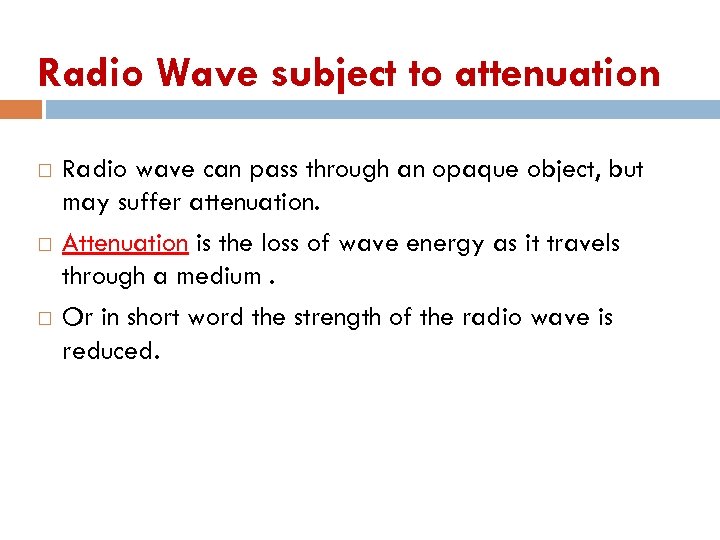 Radio Wave subject to attenuation

□ Radio wave can pass through an opaque object, but may suffer attenuation.

□ Attenuation is the loss of wave energy as it travels through a medium .

□ Or in short word the strength of the radio wave is reduced.